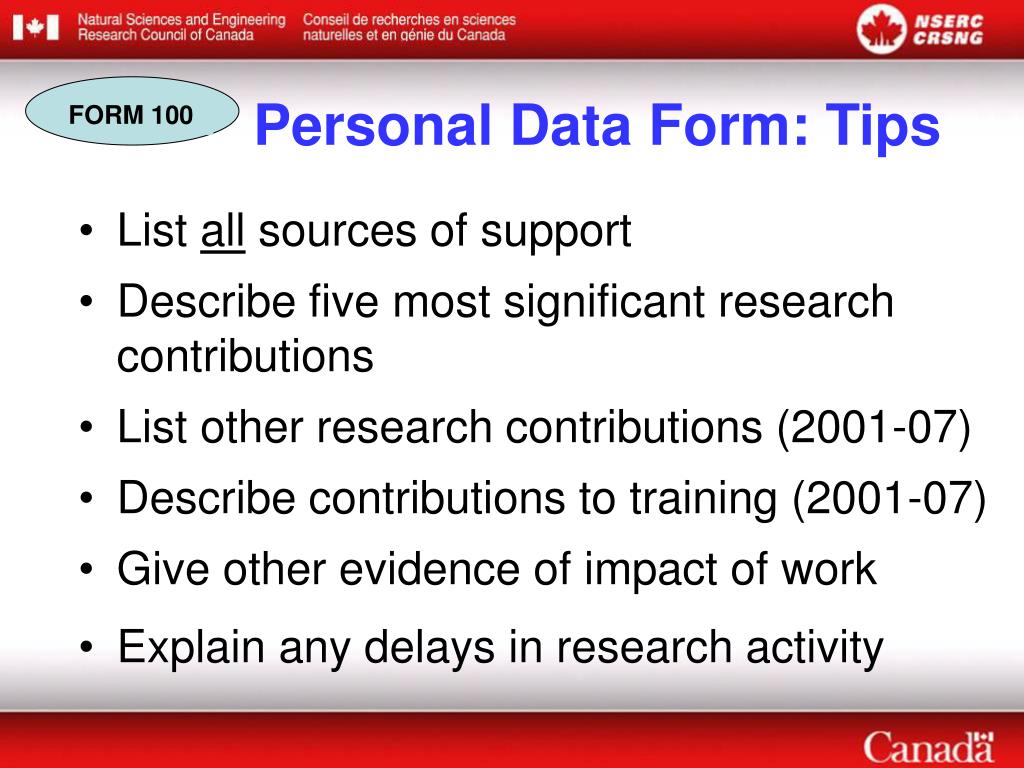 Natural Sciences and Engineering Research Council of Canada
Conseil de recherches en sciences naturelles et en génie du Canada
NSERC CRSNG

FORM 100

Personal Data Form: Tips

• List all sources of support
• Describe five most significant research contributions
• List other research contributions (2001-07)
• Describe contributions to training (2001-07)
• Give other evidence of impact of work
• Explain any delays in research activity

Canada